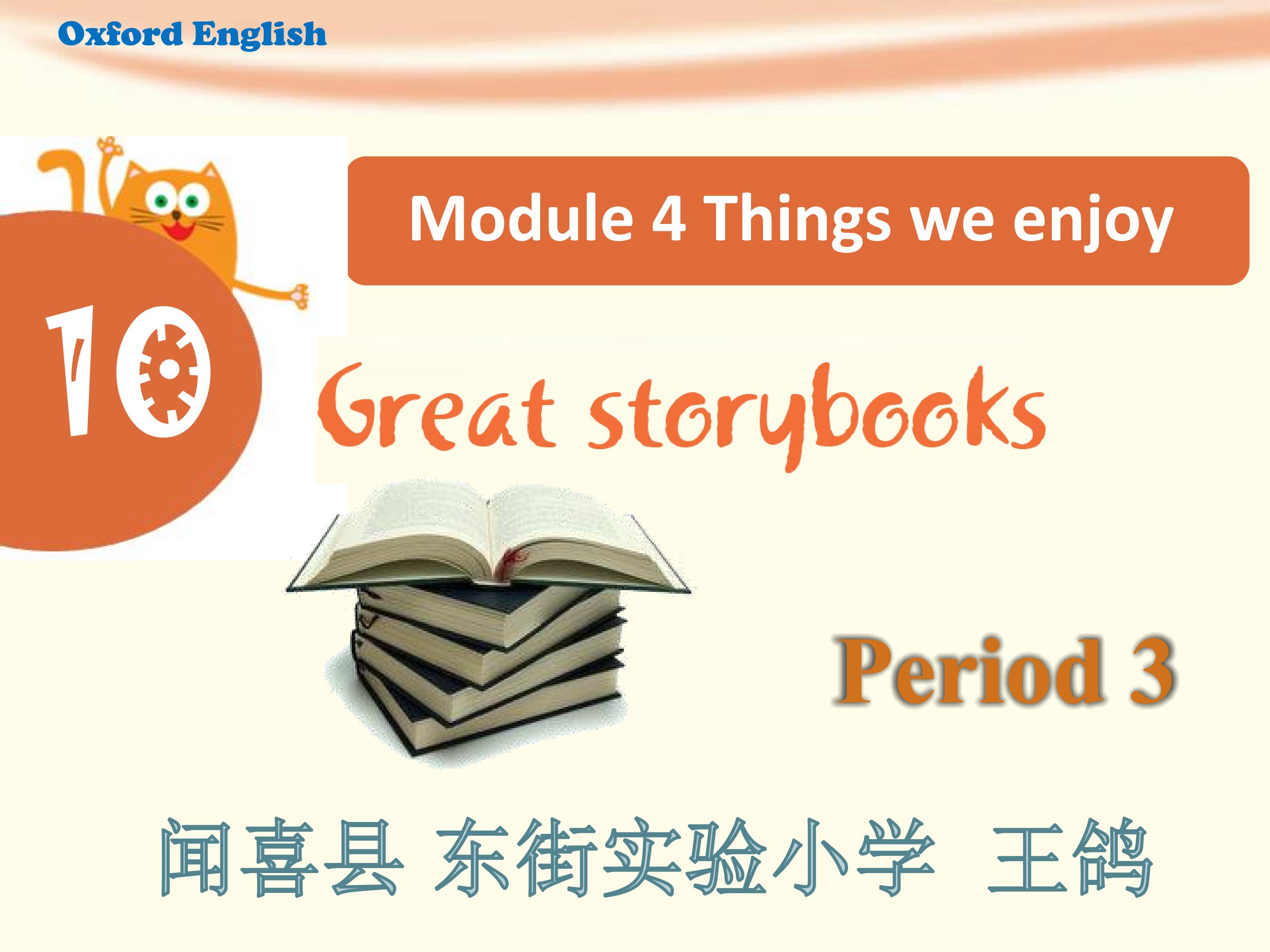 Oxford English

Module 4 Things we enjoy

10

Great storybooks

Period 3

闻喜县 东街实验小学 王鸽